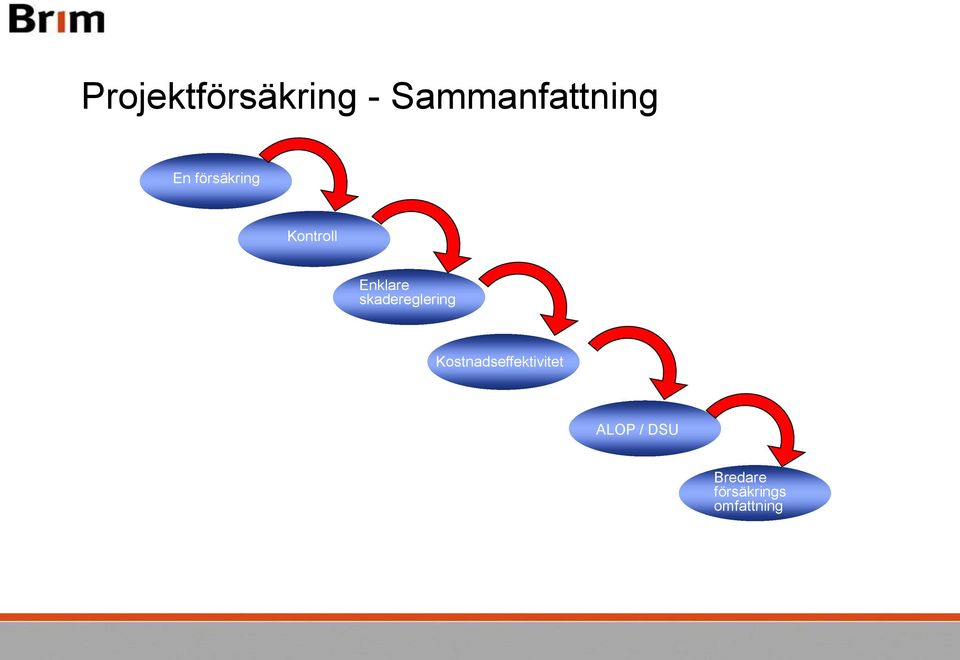 Brim

Projektförsäkring - Sammanfattning

En försäkring

Kontroll

Enklare skadereglering

Kostnadseffektivitet

ALOP / DSU

Bredare försäkrings omfattning